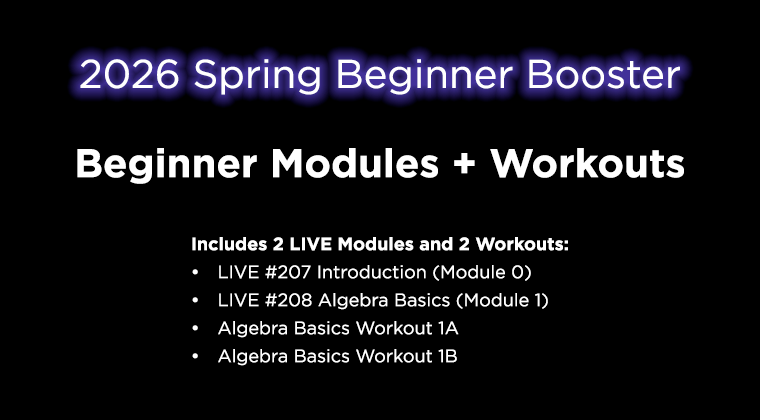 2026 Spring Beginner Booster

Beginner Modules + Workouts

Includes 2 LIVE Modules and 2 Workouts:
• LIVE #207 Introduction (Module 0)
• LIVE #208 Algebra Basics (Module 1)
• Algebra Basics Workout 1A
• Algebra Basics Workout 1B